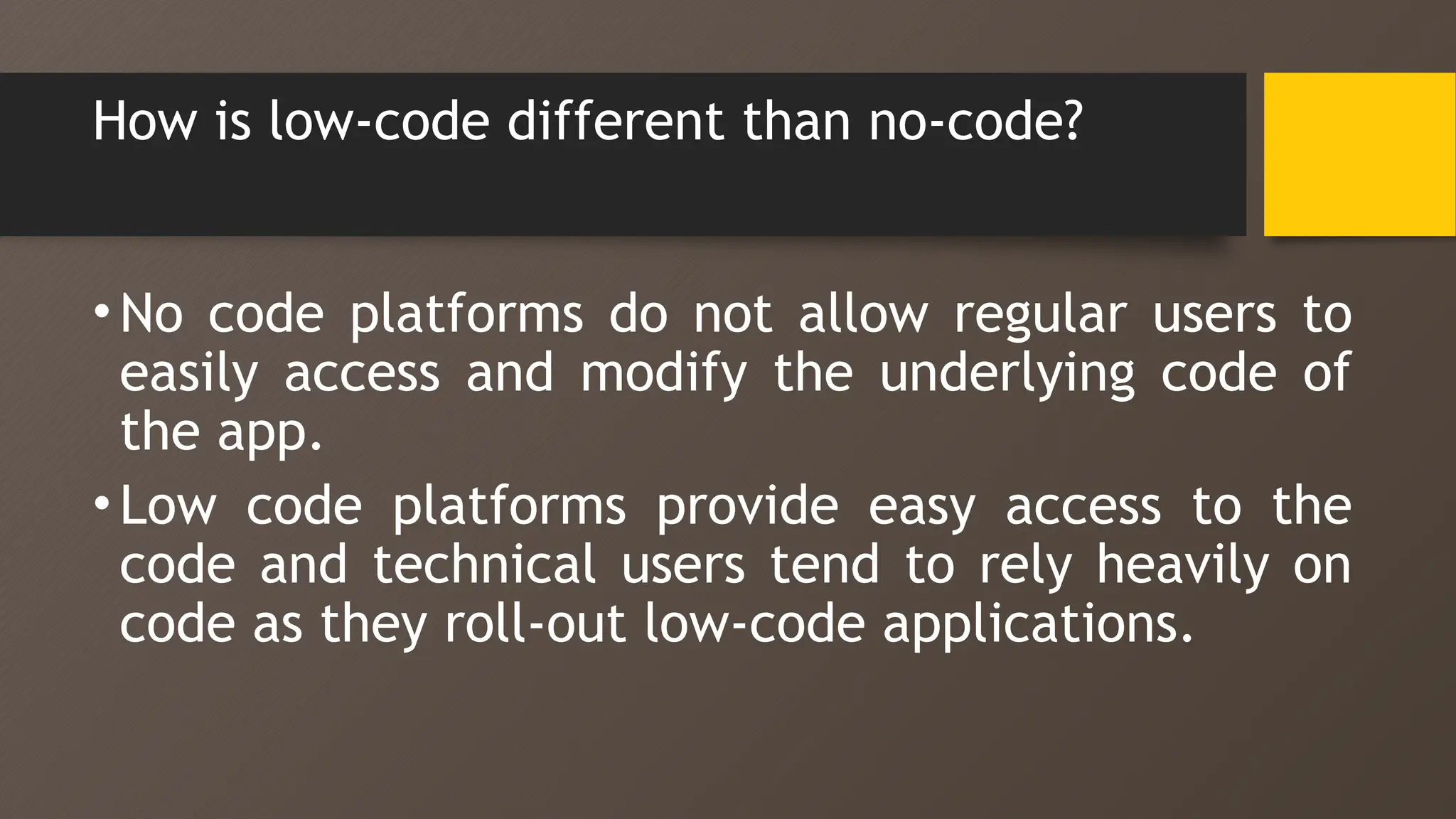 How is low-code different than no-code?

• No code platforms do not allow regular users to easily access and modify the underlying code of the app.

• Low code platforms provide easy access to the code and technical users tend to rely heavily on code as they roll-out low-code applications.